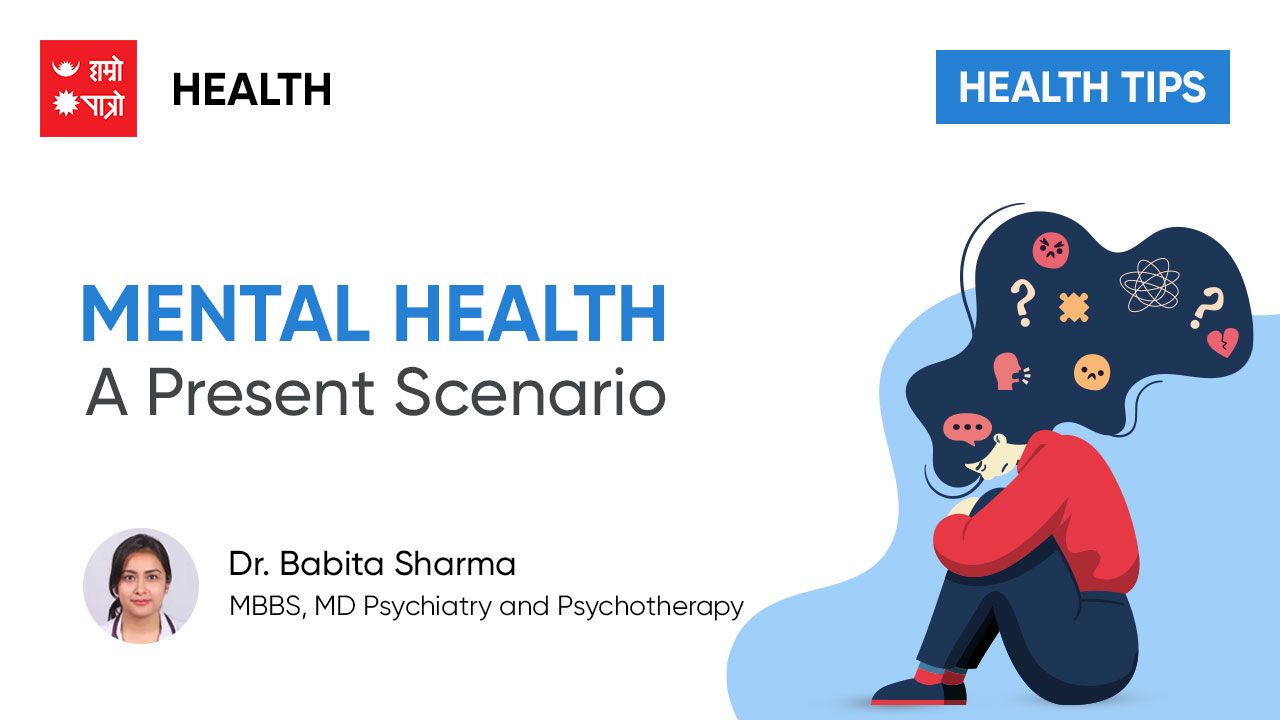 हाम्रो पात्रो

HEALTH

HEALTH TIPS

MENTAL HEALTH
A Present Scenario

Dr. Babita Sharma
MBBS, MD Psychiatry and Psychotherapy